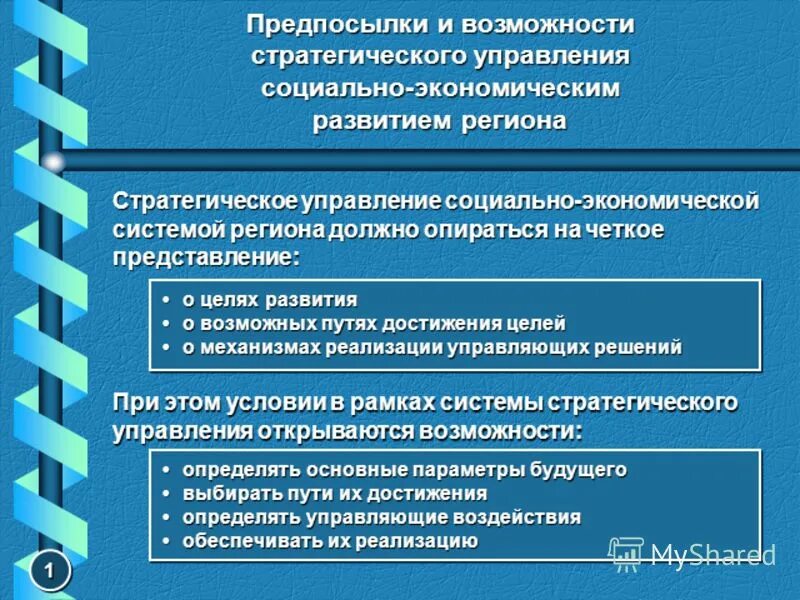 Предпосылки и возможности стратегического управления социально-экономическим развитием региона

Стратегическое управление социально-экономической системой региона должно опираться на четкое представление:

• о целях развития
• о возможных путях достижения целей
• о механизмах реализации управляющих решений

При этом условии в рамках системы стратегического управления открываются возможности:

• определять основные параметры будущего
• выбирать пути их достижения
• определять управляющие воздействия
• обеспечивать их реализацию

1

MyShared